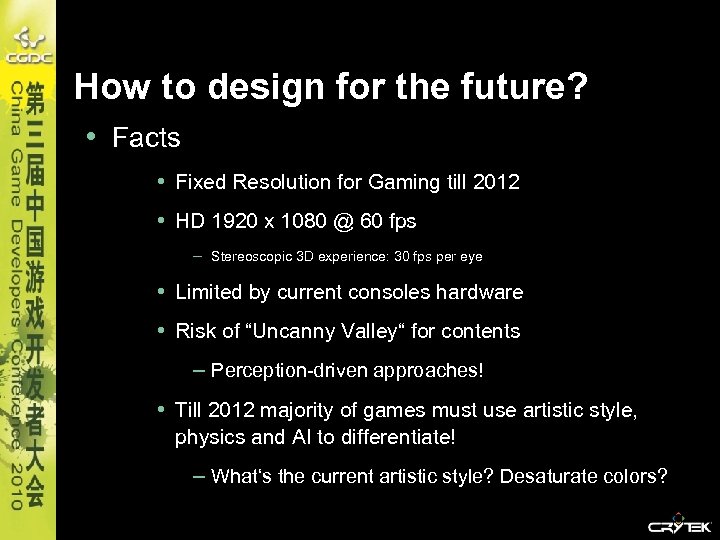 CGDC

第三届中国游戏开发者大会

China Game Developers Conference 2010

How to design for the future?

• Facts

• Fixed Resolution for Gaming till 2012

• HD 1920 x 1080 @ 60 fps

– Stereoscopic 3D experience: 30 fps per eye

• Limited by current consoles hardware

• Risk of “Uncanny Valley“ for contents

– Perception-driven approaches!

• Till 2012 majority of games must use artistic style, physics and AI to differentiate!

– What‘s the current artistic style? Desaturate colors?

CRYTEK